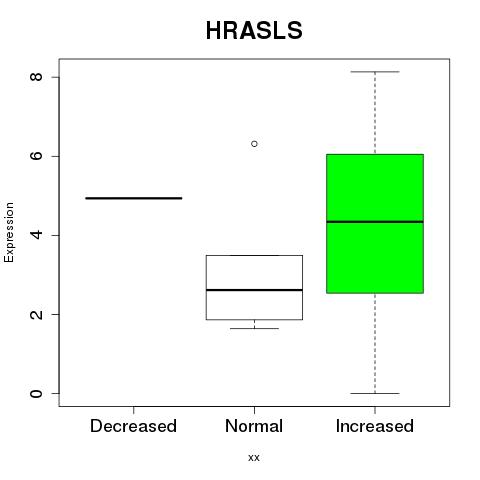 HRASLS

Expression

8
6
4
2
0

Decreased
Normal
Increased

xx